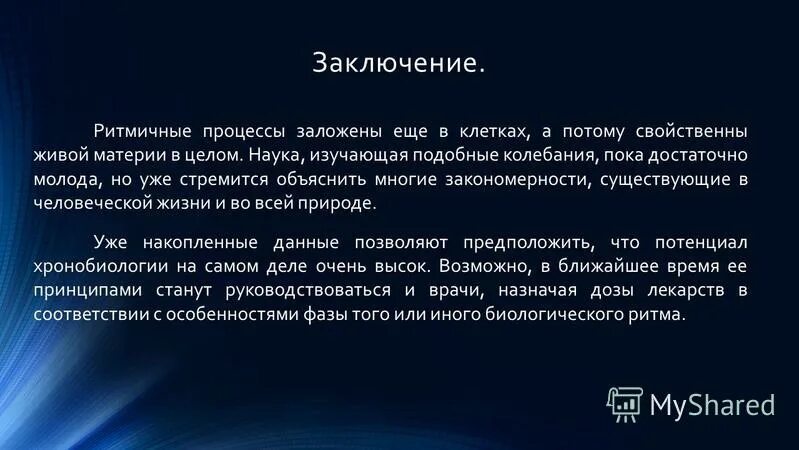 Заключение.

Ритмичные процессы заложены еще в клетках, а потому свойственны живой материи в целом. Наука, изучающая подобные колебания, пока достаточно молода, но уже стремится объяснить многие закономерности, существующие в человеческой жизни и во всей природе.

Уже накопленные данные позволяют предположить, что потенциал хронобиологии на самом деле очень высок. Возможно, в ближайшее время ее принципами станут руководствоваться и врачи, назначая дозы лекарств в соответствии с особенностями фазы того или иного биологического ритма.

MyShared